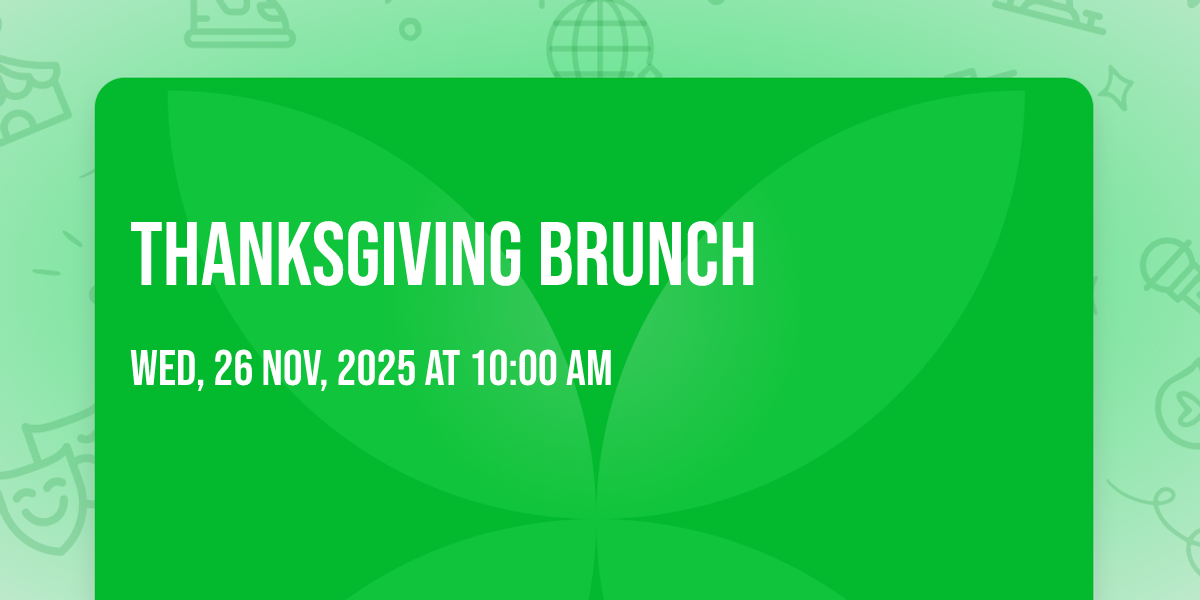 THANKSGIVING BRUNCH

WED, 26 NOV, 2025 AT 10:00 AM